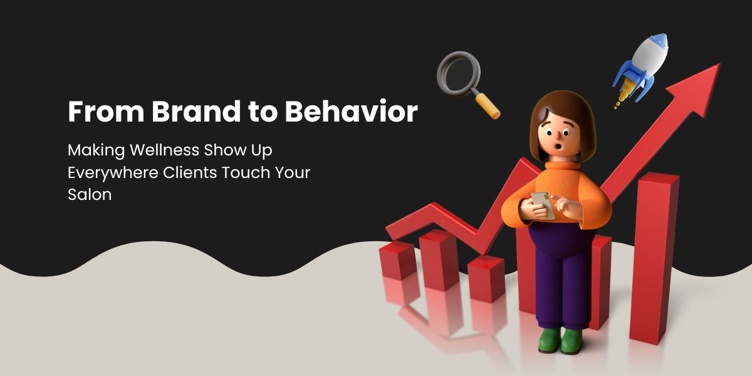 From Brand to Behavior

Making Wellness Show Up Everywhere Clients Touch Your Salon